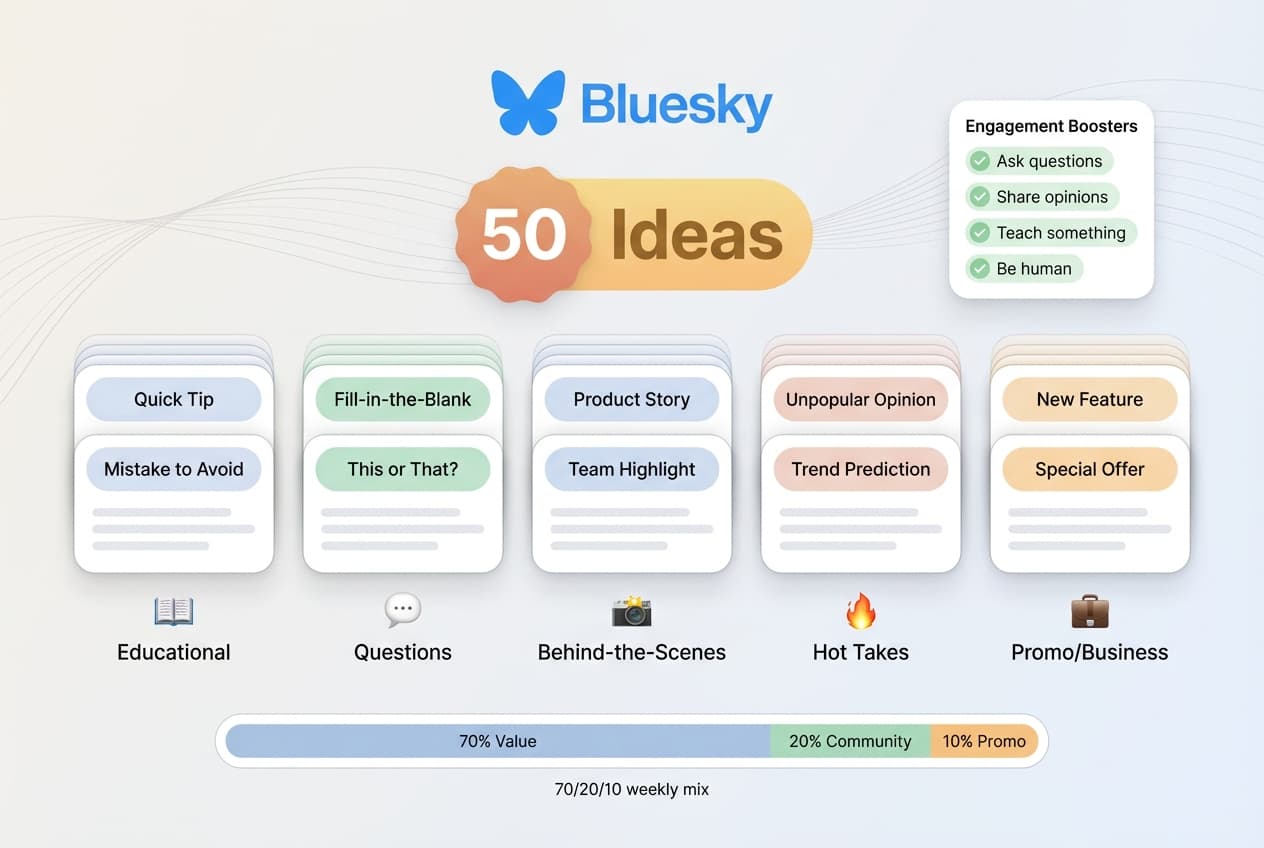 Bluesky

50 Ideas

Engagement Boosters
Ask questions
Share opinions
Teach something
Be human

Quick Tip
Mistake to Avoid
Educational

Fill-in-the-Blank
This or That?
Questions

Product Story
Team Highlight
Behind-the-Scenes

Unpopular Opinion
Trend Prediction
Hot Takes

New Feature
Special Offer
Promo/Business

70% Value 20% Community 10% Promo

70/20/10 weekly mix